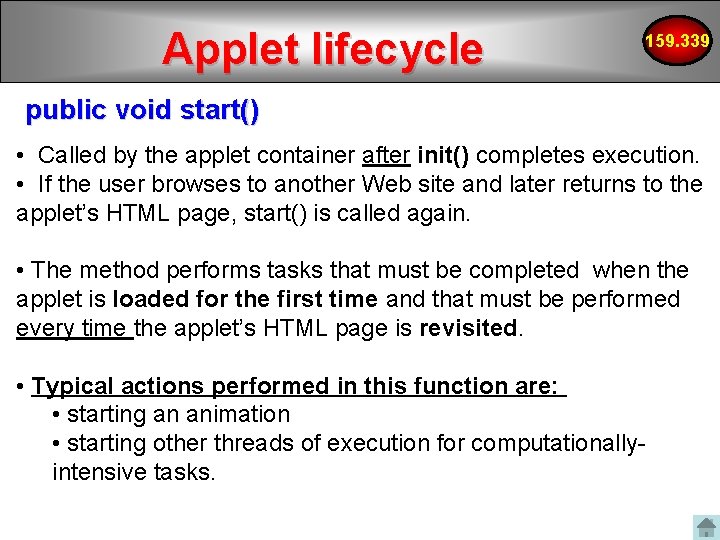 Applet lifecycle

159.339

public void start()

• Called by the applet container after init() completes execution.
• If the user browses to another Web site and later returns to the applet's HTML page, start() is called again.

• The method performs tasks that must be completed when the applet is loaded for the first time and that must be performed every time the applet's HTML page is revisited.

• Typical actions performed in this function are:
• starting an animation
• starting other threads of execution for computationally-intensive tasks.